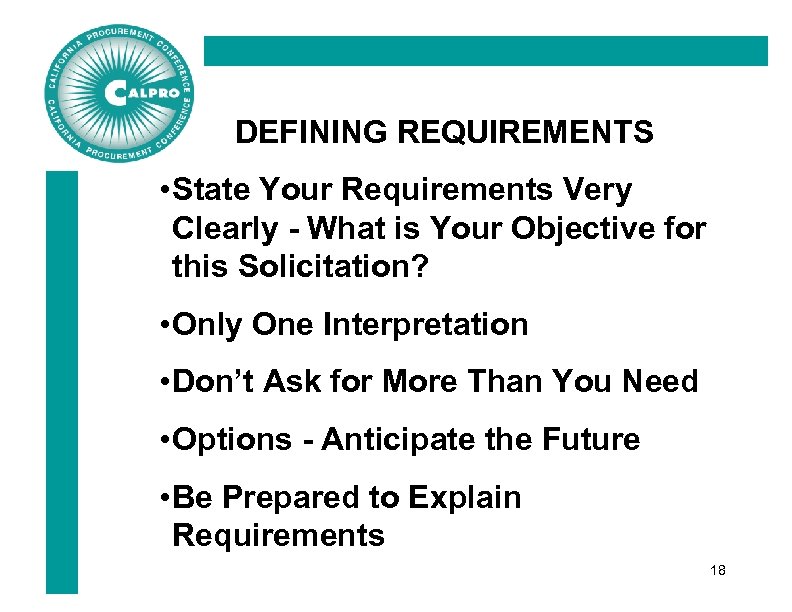 CALIFORNIA PROCUREMENT CONFERENCE
CALPRO
CALIFORNIA PROCUREMENT CONFERENCE

DEFINING REQUIREMENTS

•State Your Requirements Very Clearly - What is Your Objective for this Solicitation?

•Only One Interpretation

•Don't Ask for More Than You Need

•Options - Anticipate the Future

•Be Prepared to Explain Requirements

18